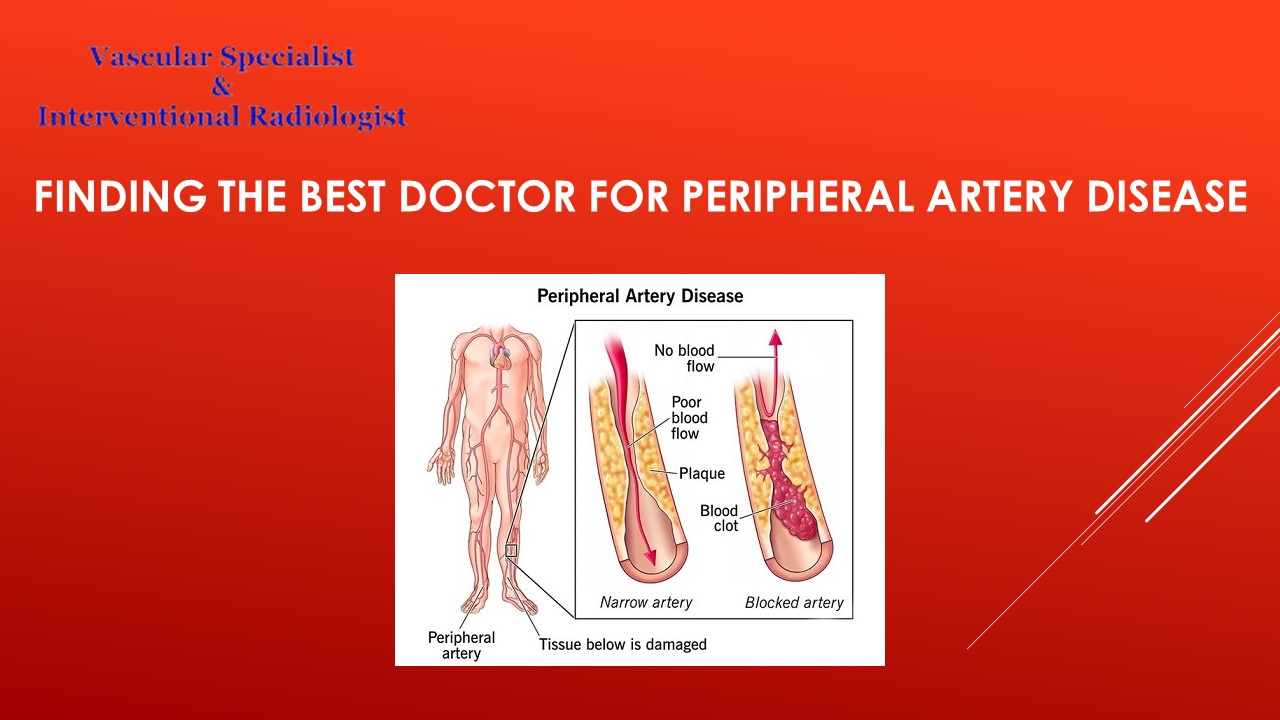 Vascular Specialist
&
Interventional Radiologist

FINDING THE BEST DOCTOR FOR PERIPHERAL ARTERY DISEASE

Peripheral Artery Disease

No blood flow

Poor blood flow

Plaque

Blood clot

Narrow artery

Blocked artery

Peripheral artery

Tissue below is damaged